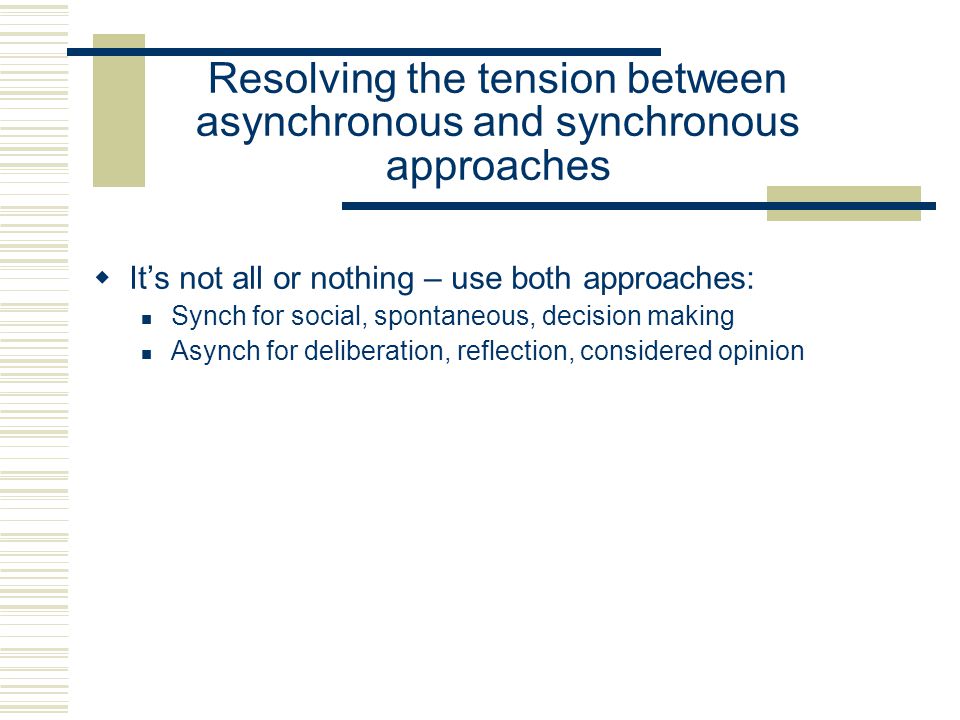 Resolving the tension between asynchronous and synchronous approaches

It’s not all or nothing – use both approaches:
Synch for social, spontaneous, decision making
Asynch for deliberation, reflection, considered opinion